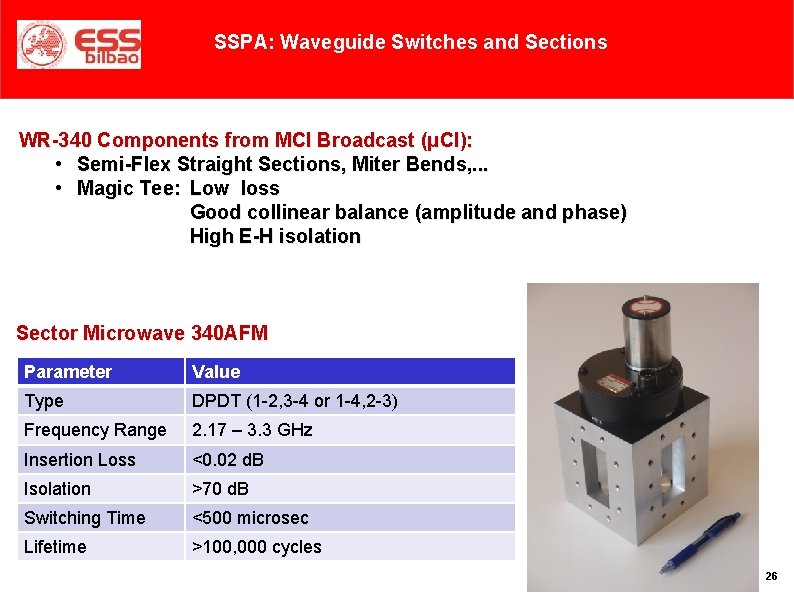 ESS bilbao

SSPA: Waveguide Switches and Sections

WR-340 Components from MCI Broadcast (µCI):
• Semi-Flex Straight Sections, Miter Bends,...
• Magic Tee: Low loss
Good collinear balance (amplitude and phase)
High E-H isolation

Sector Microwave 340AFM

| Parameter | Value |
|---|---|
| Type | DPDT (1-2,3-4 or 1-4,2-3) |
| Frequency Range | 2.17 – 3.3 GHz |
| Insertion Loss | <0.02 dB |
| Isolation | >70 dB |
| Switching Time | <500 microsec |
| Lifetime | >100,000 cycles |

26